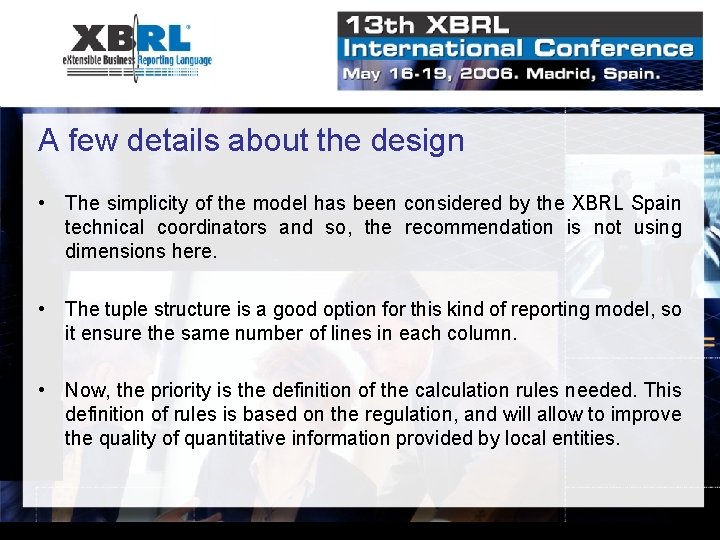 XBRL
eXtensible Business Reporting Language

13th XBRL
International Conference
May 16-19, 2006. Madrid, Spain.

A few details about the design

• The simplicity of the model has been considered by the XBRL Spain technical coordinators and so, the recommendation is not using dimensions here.

• The tuple structure is a good option for this kind of reporting model, so it ensure the same number of lines in each column.

• Now, the priority is the definition of the calculation rules needed. This definition of rules is based on the regulation, and will allow to improve the quality of quantitative information provided by local entities.